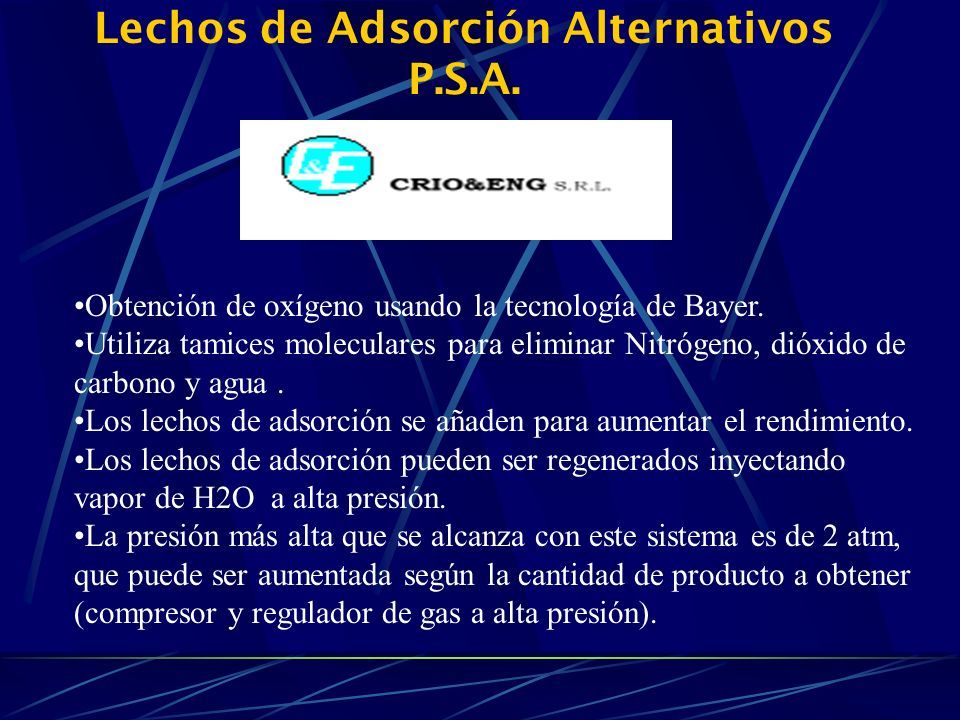 Lechos de Adsorción Alternativos
P.S.A.

C&E CRIO&ENG S.R.L.

•Obtención de oxígeno usando la tecnología de Bayer.
•Utiliza tamices moleculares para eliminar Nitrógeno, dióxido de carbono y agua .
•Los lechos de adsorción se añaden para aumentar el rendimiento.
•Los lechos de adsorción pueden ser regenerados inyectando vapor de H2O a alta presión.
•La presión más alta que se alcanza con este sistema es de 2 atm, que puede ser aumentada según la cantidad de producto a obtener (compresor y regulador de gas a alta presión).